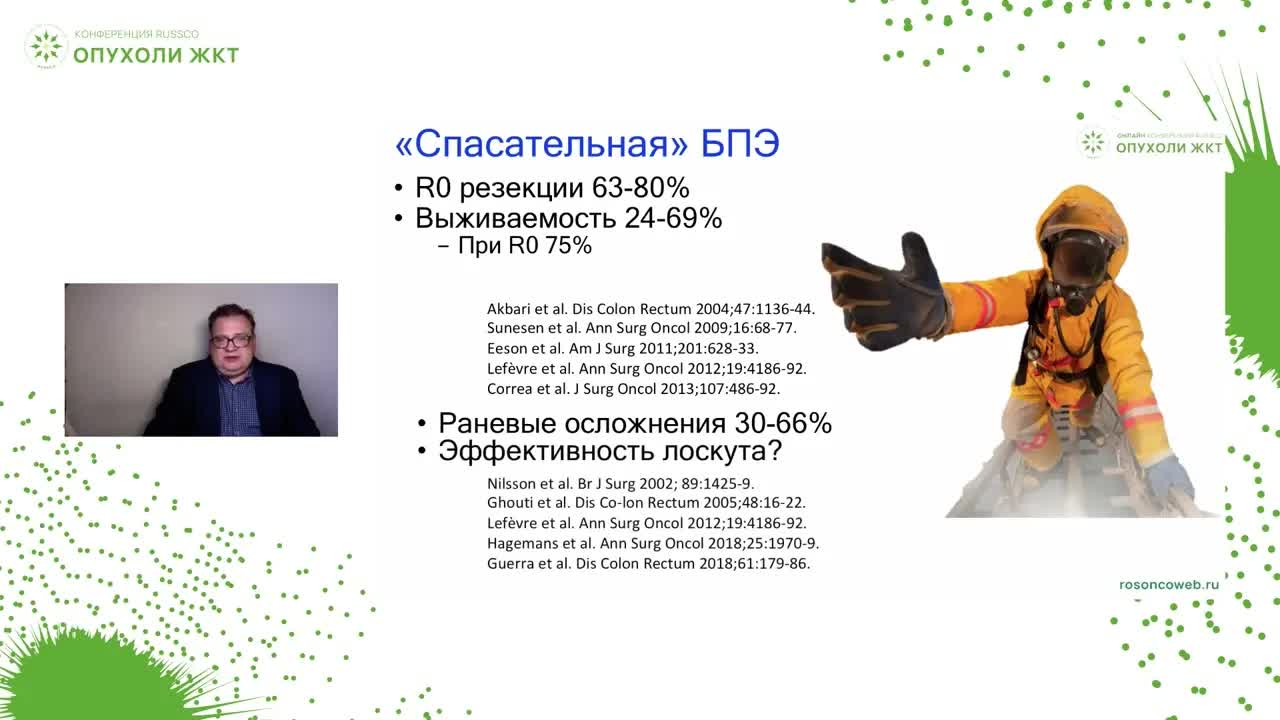 КОНФЕРЕНЦИЯ RUSSCO
ОПУХОЛИ ЖКТ

ОНЛАЙН КОНФЕРЕНЦИЯ RUSSCO
ОПУХОЛИ ЖКТ

«Спасательная» БПЭ

• R0 резекции 63-80%
• Выживаемость 24-69%
– При R0 75%

Akbari et al. Dis Colon Rectum 2004;47:1136-44.
Sunesen et al. Ann Surg Oncol 2009;16:68-77.
Eeson et al. Am J Surg 2011;201:628-33.
Lefèvre et al. Ann Surg Oncol 2012;19:4186-92.
Correa et al. J Surg Oncol 2013;107:486-92.

• Раневые осложнения 30-66%
• Эффективность лоскута?

Nilsson et al. Br J Surg 2002; 89:1425-9.
Ghouti et al. Dis Co-lon Rectum 2005;48:16-22.
Lefèvre et al. Ann Surg Oncol 2012;19:4186-92.
Hagemans et al. Ann Surg Oncol 2018;25:1970-9.
Guerra et al. Dis Colon Rectum 2018;61:179-86.

rosoncoweb.ru